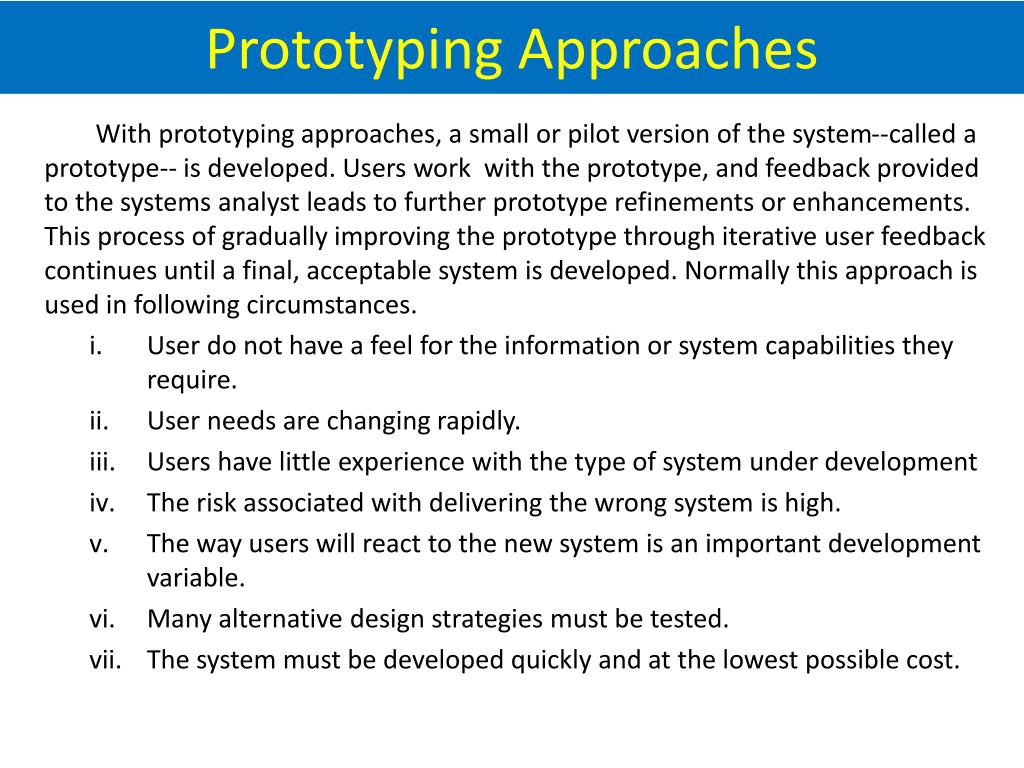 Prototyping Approaches

With prototyping approaches, a small or pilot version of the system--called a prototype-- is developed. Users work with the prototype, and feedback provided to the systems analyst leads to further prototype refinements or enhancements. This process of gradually improving the prototype through iterative user feedback continues until a final, acceptable system is developed. Normally this approach is used in following circumstances.

i. User do not have a feel for the information or system capabilities they require.
ii. User needs are changing rapidly.
iii. Users have little experience with the type of system under development
iv. The risk associated with delivering the wrong system is high.
v. The way users will react to the new system is an important development variable.
vi. Many alternative design strategies must be tested.
vii. The system must be developed quickly and at the lowest possible cost.